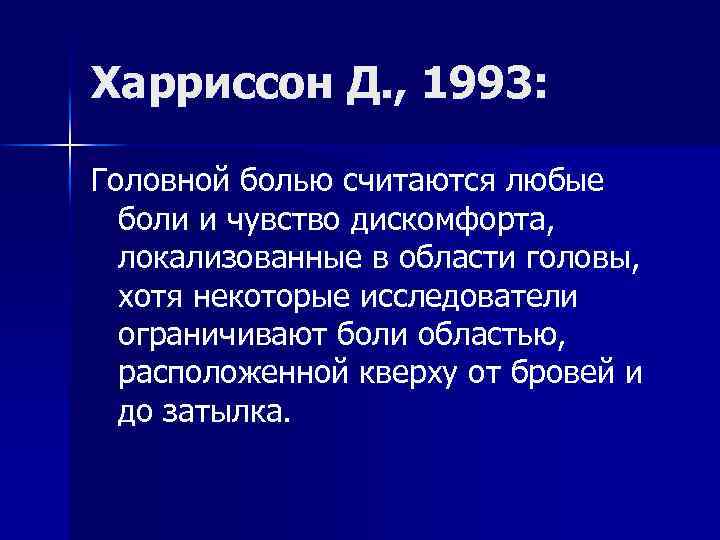 Харриссон Д., 1993:

Головной болью считаются любые боли и чувство дискомфорта, локализованные в области головы, хотя некоторые исследователи ограничивают боли областью, расположенной кверху от бровей и до затылка.